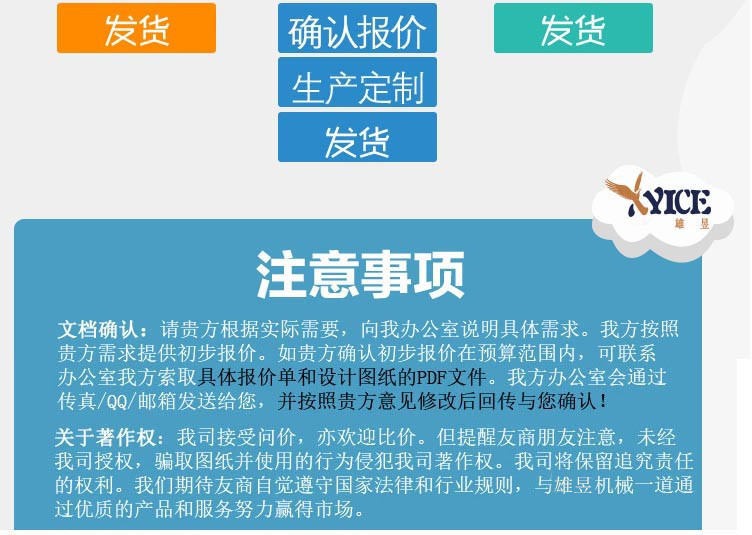 发货

确认报价

生产定制

发货

发货

XYICE
雄昱

注意事项

文档确认：请贵方根据实际需要，向我办公室说明具体需求。我方按照贵方需求提供初步报价。如贵方确认初步报价在预算范围内，可联系办公室我方索取具体报价单和设计图纸的PDF文件。我方办公室会通过传真/QQ/邮箱发送给您，并按照贵方意见修改后回传与您确认！

关于著作权：我司接受问价，亦欢迎比价。但提醒友商朋友注意，未经我司授权，骗取图纸并使用的行为侵犯我司著作权。我司将保留追究责任的权利。我们期待友商自觉遵守国家法律和行业规则，与雄昱机械一道通过优质的产品和服务努力赢得市场。